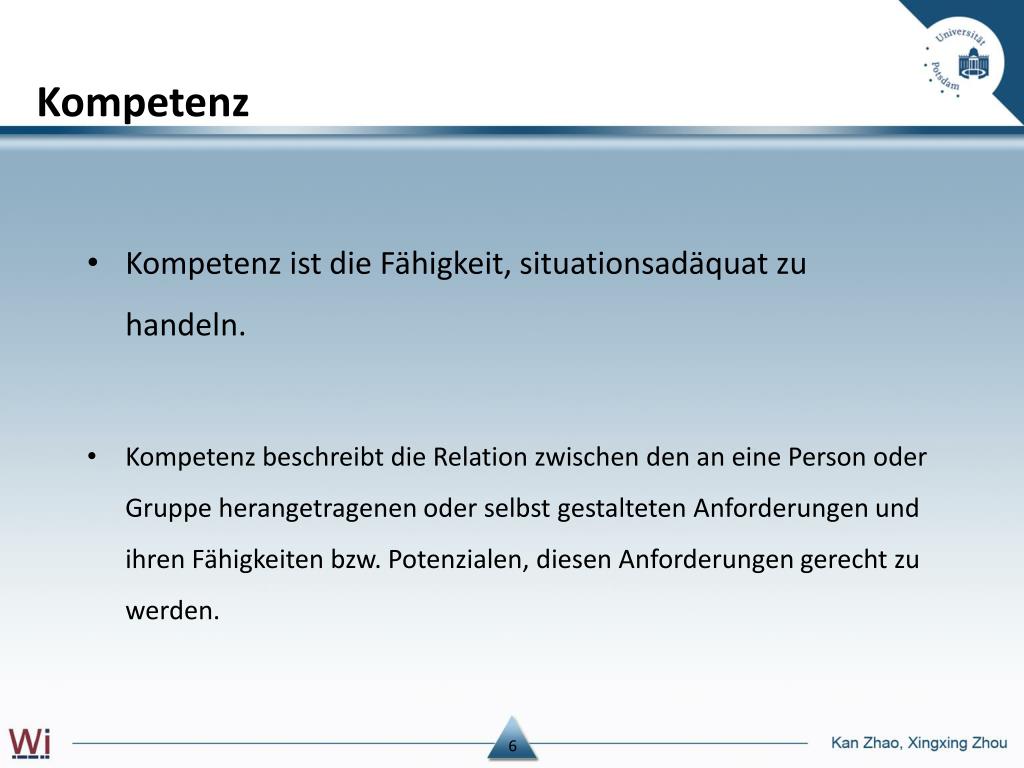 Universität Potsdam

Kompetenz

• Kompetenz ist die Fähigkeit, situationsadäquat zu handeln.

• Kompetenz beschreibt die Relation zwischen den an eine Person oder Gruppe herangetragenen oder selbst gestalteten Anforderungen und ihren Fähigkeiten bzw. Potenzialen, diesen Anforderungen gerecht zu werden.

Wi

6

Kan Zhao, Xingxing Zhou